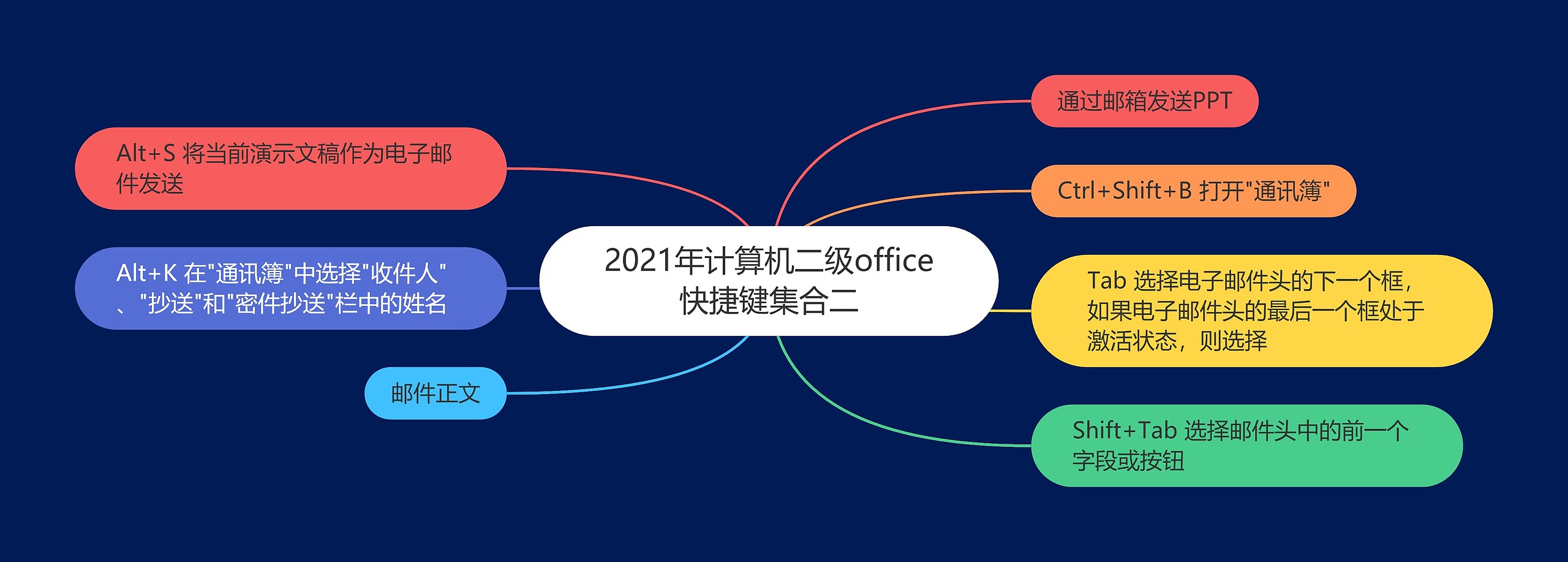 2021年计算机二级office快捷键集合二

通过邮箱发送PPT

Ctrl+Shift+B 打开"通讯簿"

Tab 选择电子邮件头的下一个框，如果电子邮件头的最后一个框处于激活状态，则选择

Shift+Tab 选择邮件头中的前一个字段或按钮

Alt+S 将当前演示文稿作为电子邮件发送

Alt+K 在"通讯簿"中选择"收件人"、"抄送"和"密件抄送"栏中的姓名

邮件正文